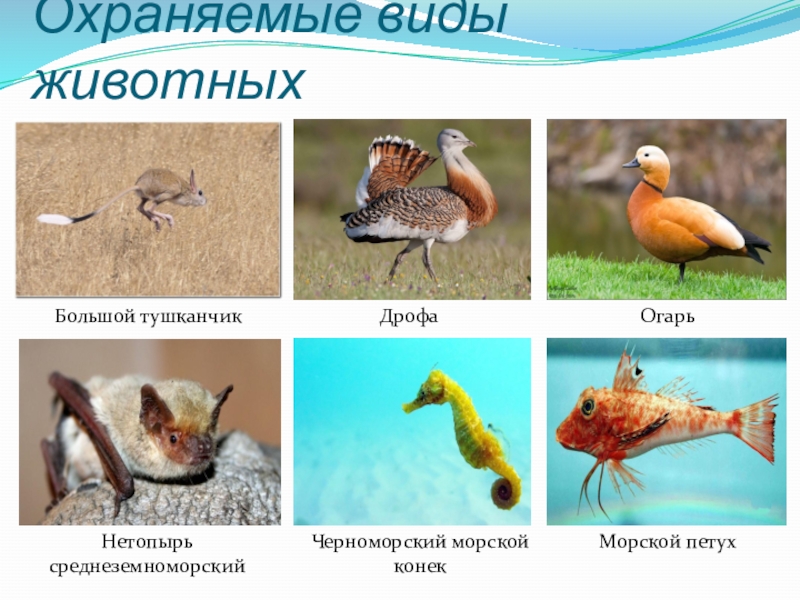 Охраняемые виды животных

Большой тушканчик

Дрофа

Огарь

Нетопырь среднеземноморский

Черноморский морской конек

Морской петух